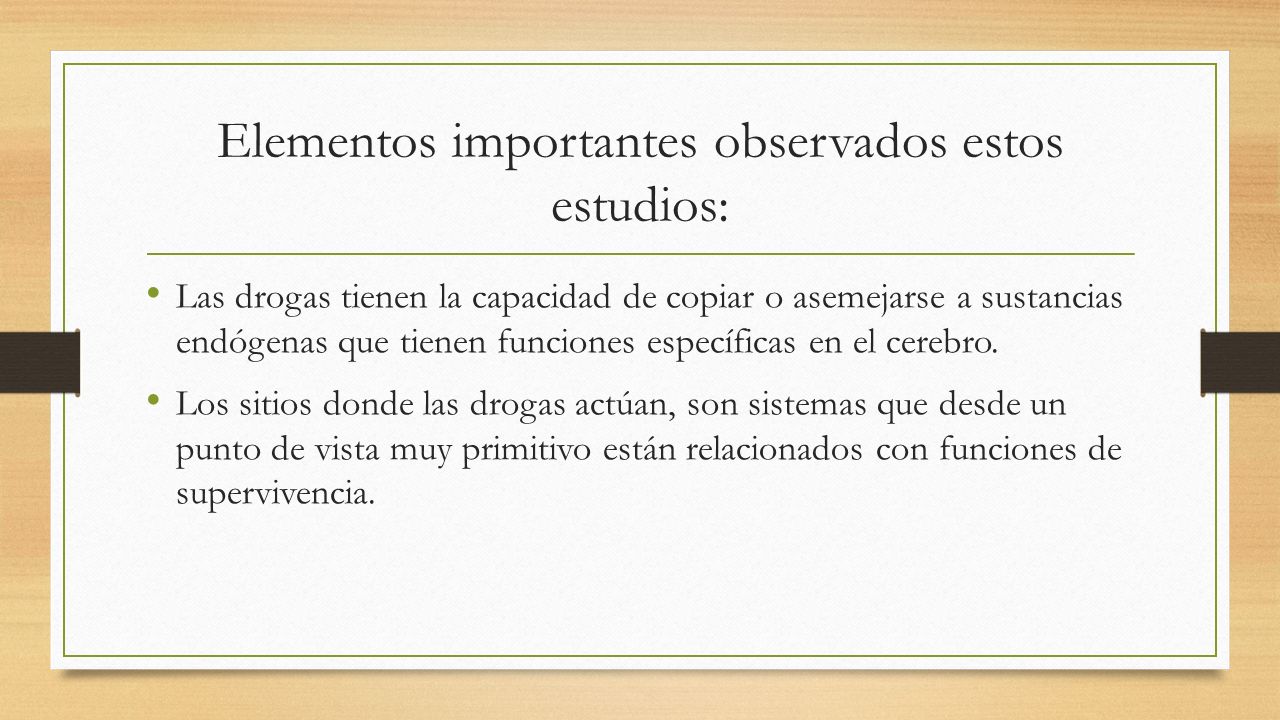 Elementos importantes observados estos estudios:

• Las drogas tienen la capacidad de copiar o asemejarse a sustancias endógenas que tienen funciones específicas en el cerebro.

• Los sitios donde las drogas actúan, son sistemas que desde un punto de vista muy primitivo están relacionados con funciones de supervivencia.